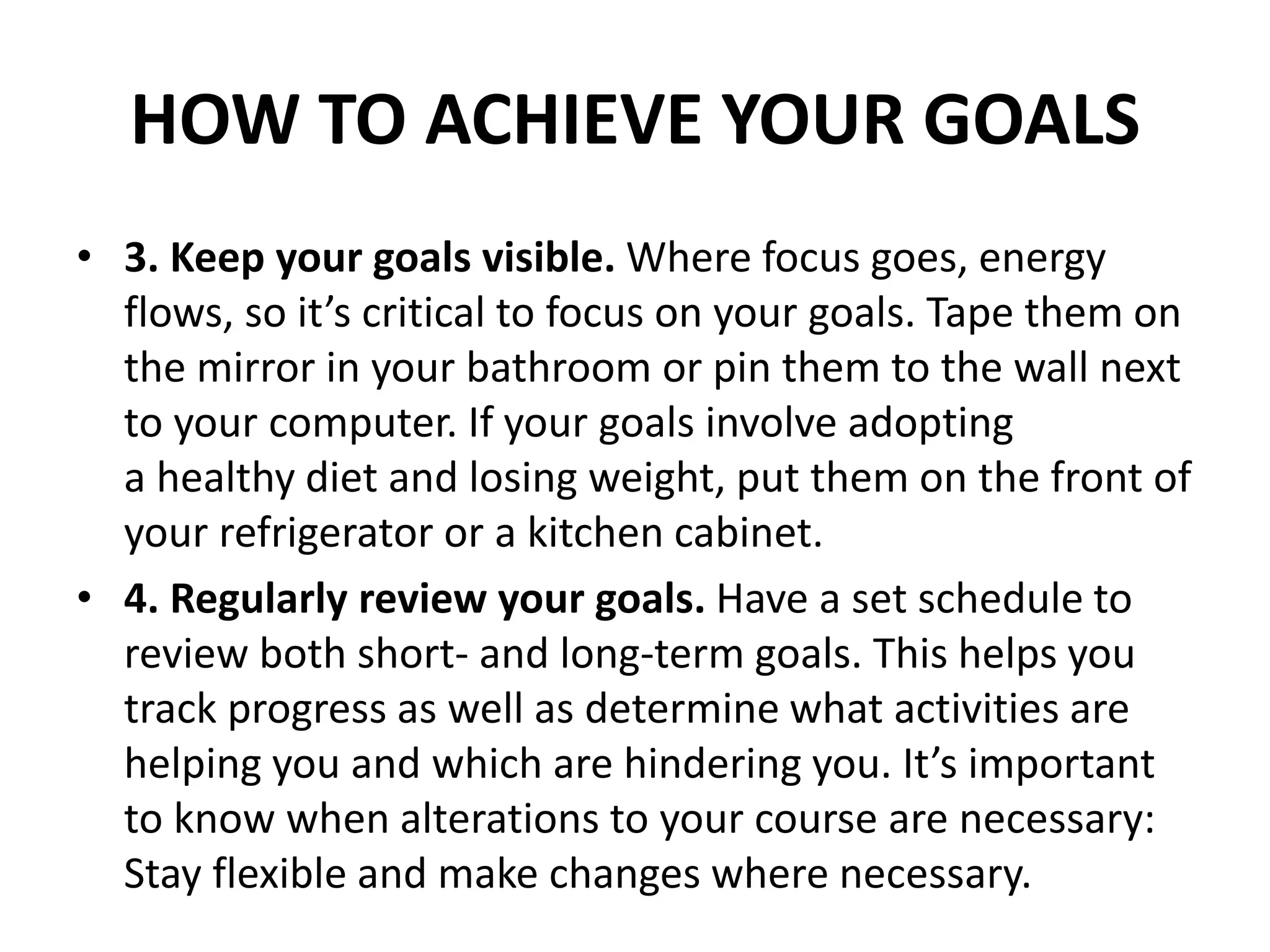 HOW TO ACHIEVE YOUR GOALS

• 3. Keep your goals visible. Where focus goes, energy flows, so it’s critical to focus on your goals. Tape them on the mirror in your bathroom or pin them to the wall next to your computer. If your goals involve adopting a healthy diet and losing weight, put them on the front of your refrigerator or a kitchen cabinet.

• 4. Regularly review your goals. Have a set schedule to review both short- and long-term goals. This helps you track progress as well as determine what activities are helping you and which are hindering you. It’s important to know when alterations to your course are necessary: Stay flexible and make changes where necessary.